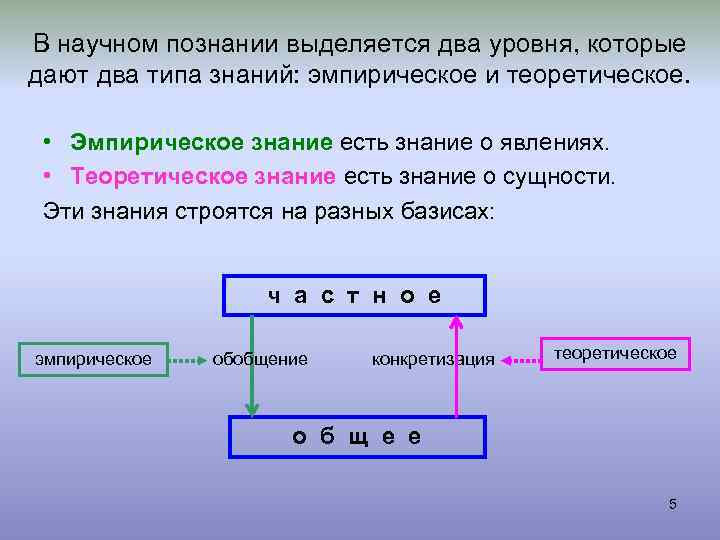 В научном познании выделяется два уровня, которые дают два типа знаний: эмпирическое и теоретическое.

• Эмпирическое знание есть знание о явлениях.
• Теоретическое знание есть знание о сущности.

Эти знания строятся на разных базисах:

ч а с т н о е

эмпирическое

обобщение

конкретизация

теоретическое

о б щ е е

5